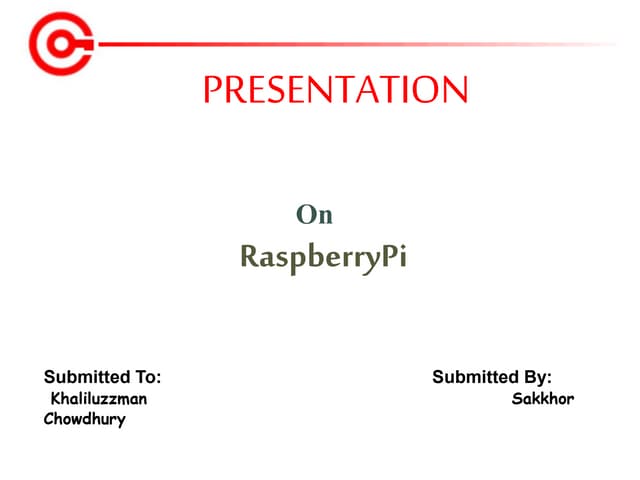 PRESENTATION

On
RaspberryPi

Submitted To:
Khaliluzzman Chowdhury

Submitted By:
Sakkhor